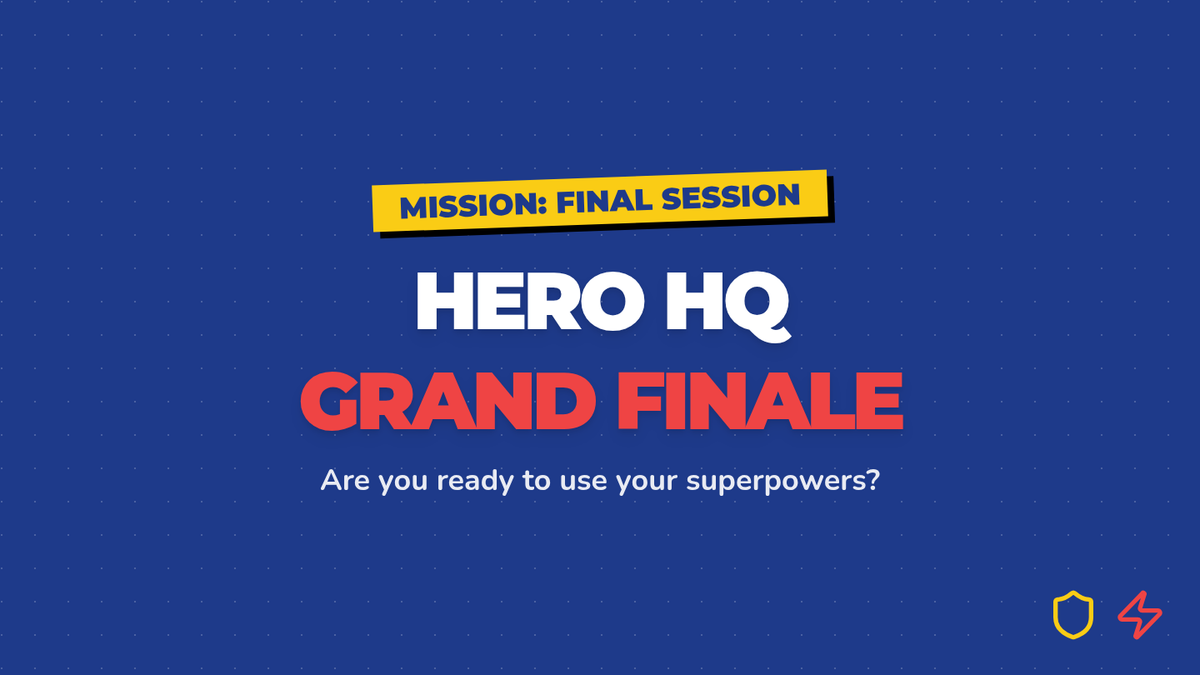 MISSION: FINAL SESSION

HERO HQ
GRAND FINALE

Are you ready to use your superpowers?